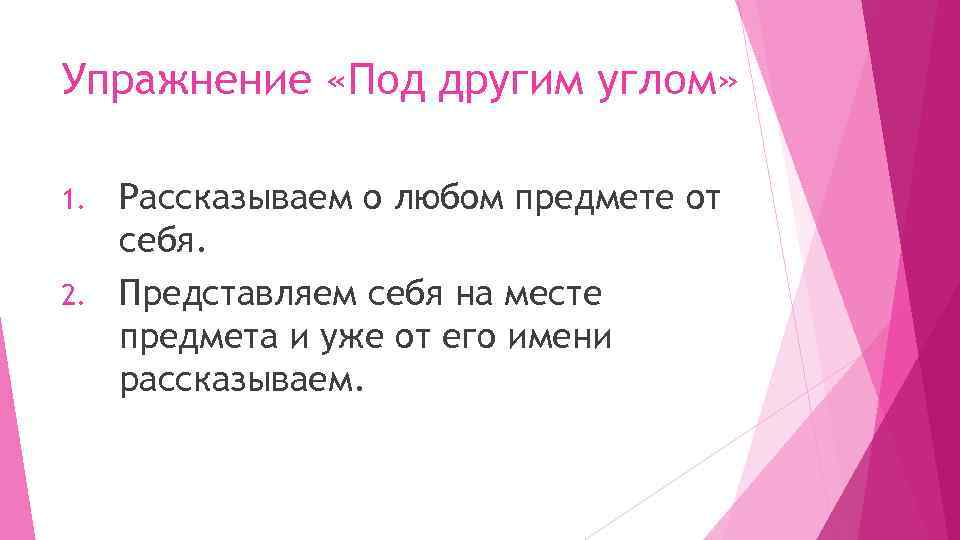 Упражнение «Под другим углом»

1. Рассказываем о любом предмете от себя.
2. Представляем себя на месте предмета и уже от его имени рассказываем.